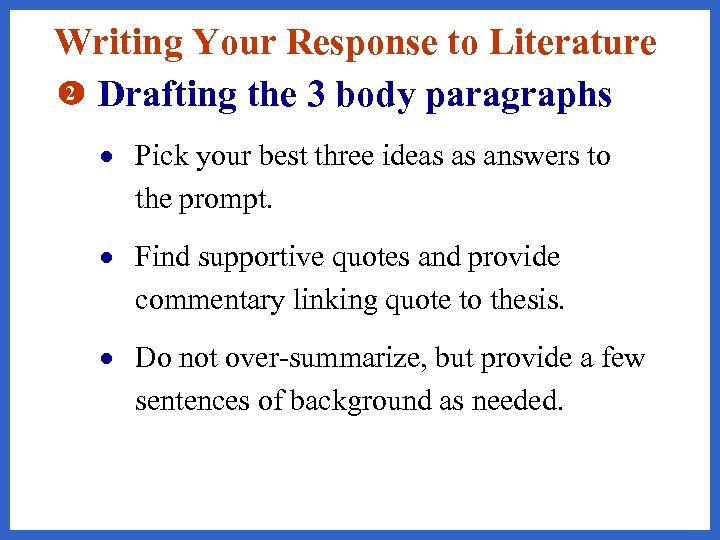 Writing Your Response to Literature

❷ Drafting the 3 body paragraphs

• Pick your best three ideas as answers to the prompt.

• Find supportive quotes and provide commentary linking quote to thesis.

• Do not over-summarize, but provide a few sentences of background as needed.